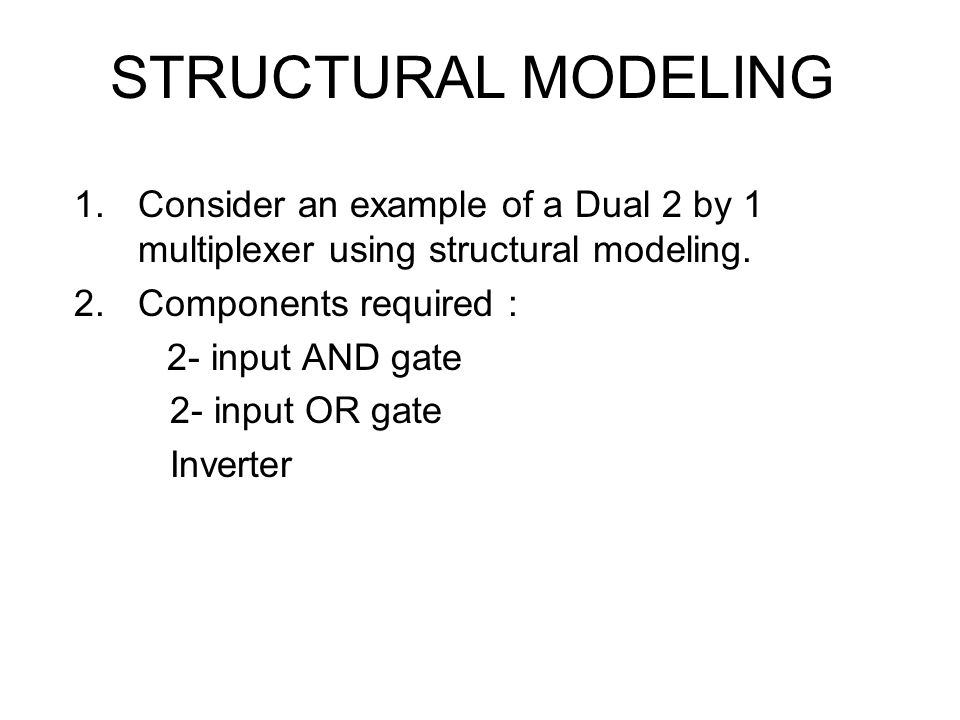 STRUCTURAL MODELING

1. Consider an example of a Dual 2 by 1 multiplexer using structural modeling.
2. Components required :
2- input AND gate
2- input OR gate
Inverter